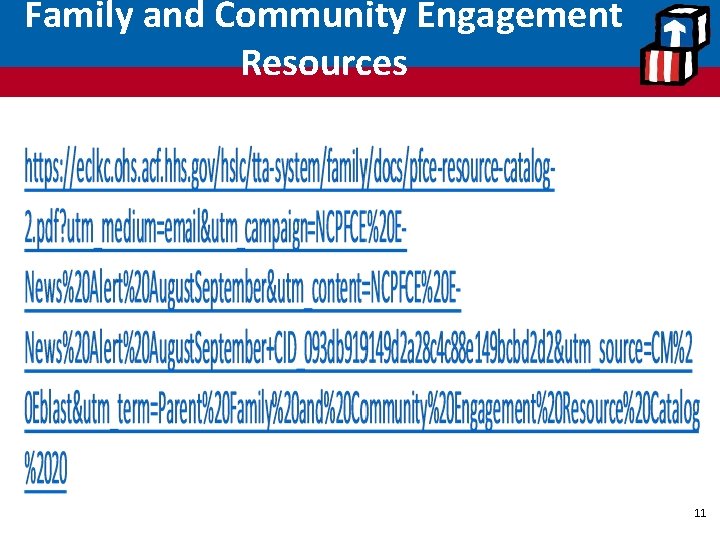 Family and Community Engagement Resources

https://eclkc.ohs.acf.hhs.gov/hslc/tta-system/family/docs/pfce-resource-catalog-2.pdf?utm_medium=email&utm_campaign=NCPFCE%20E-News%20Alert%20AugustSeptember&utm_content=NCPFCE%20E-News%20Alert%20AugustSeptember+CID_093db919149d2a28c4c88e149bcbd2d2&utm_source=CM%20Eblast&utm_term=Parent%20Family%20and%20Community%20Engagement%20Resource%20Catalog%2020

11